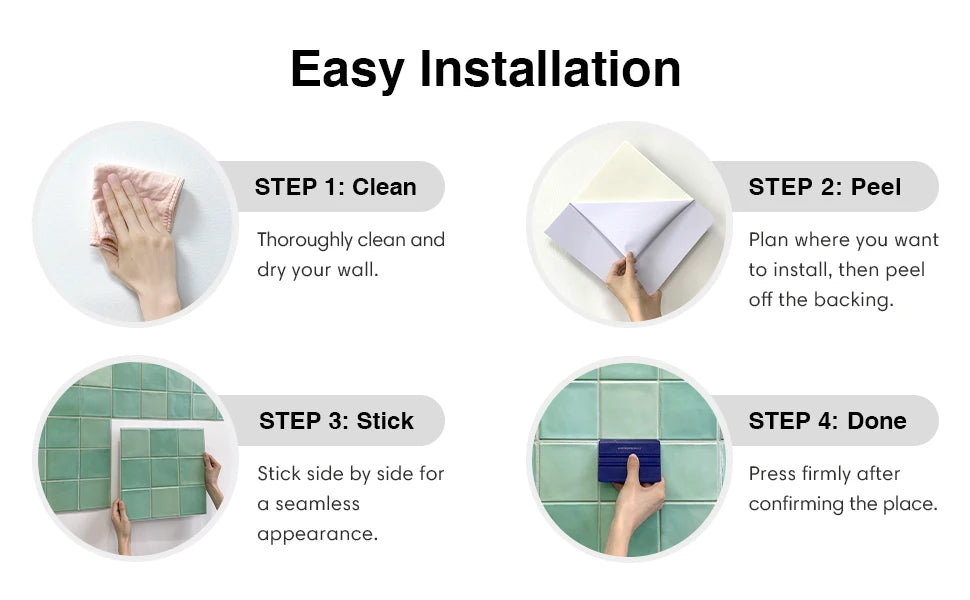 Easy Installation

STEP 1: Clean

Thoroughly clean and dry your wall.

STEP 2: Peel

Plan where you want to install, then peel off the backing.

STEP 3: Stick

Stick side by side for a seamless appearance.

STEP 4: Done

Press firmly after confirming the place.